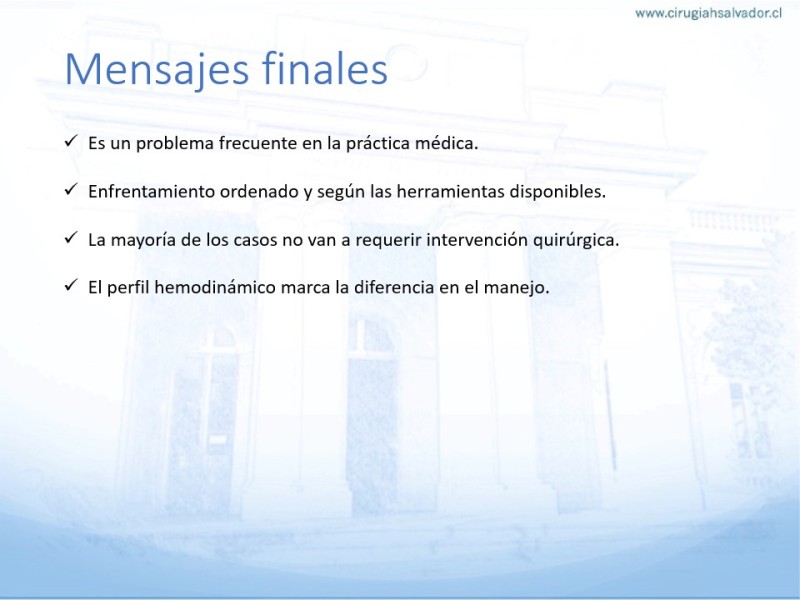 www.cirugiahsalvador.cl

Mensajes finales

✓ Es un problema frecuente en la práctica médica.

✓ Enfrentamiento ordenado y según las herramientas disponibles.

✓ La mayoría de los casos no van a requerir intervención quirúrgica.

✓ El perfil hemodinámico marca la diferencia en el manejo.